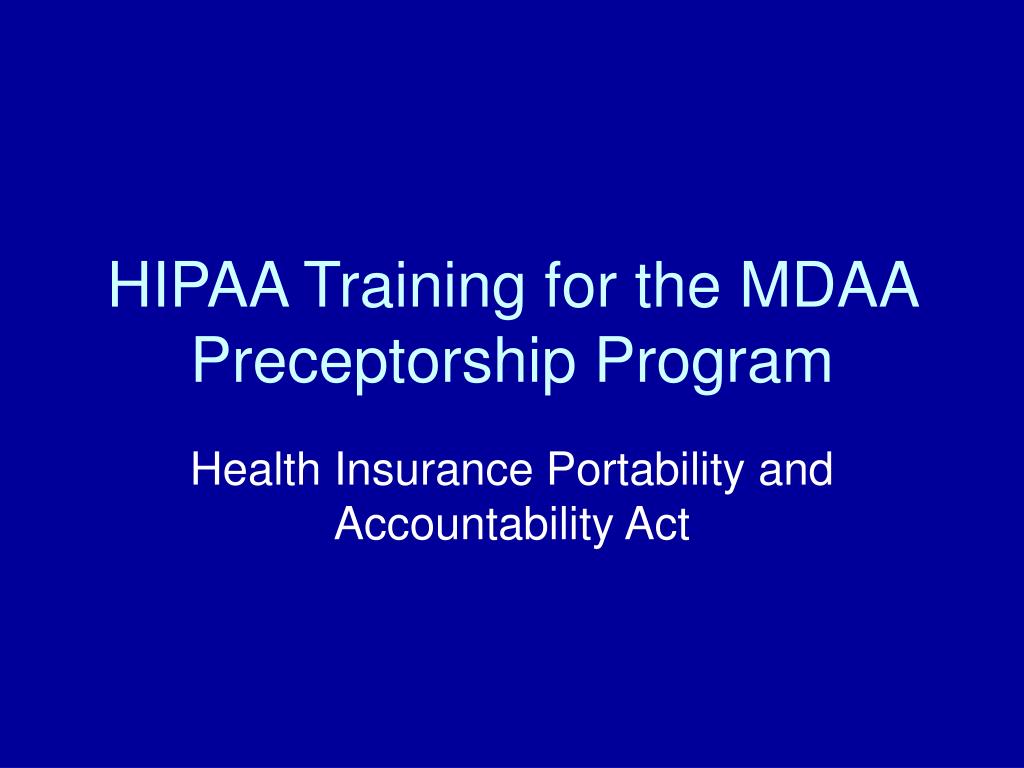 HIPAA Training for the MDAA Preceptorship Program

Health Insurance Portability and Accountability Act